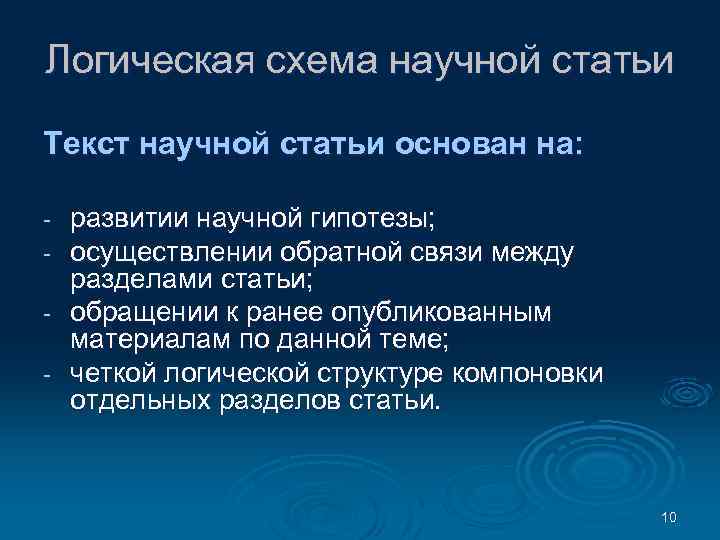 Логическая схема научной статьи

Текст научной статьи основан на:

- развитии научной гипотезы;
- осуществлении обратной связи между разделами статьи;
- обращении к ранее опубликованным материалам по данной теме;
- четкой логической структуре компоновки отдельных разделов статьи.

10